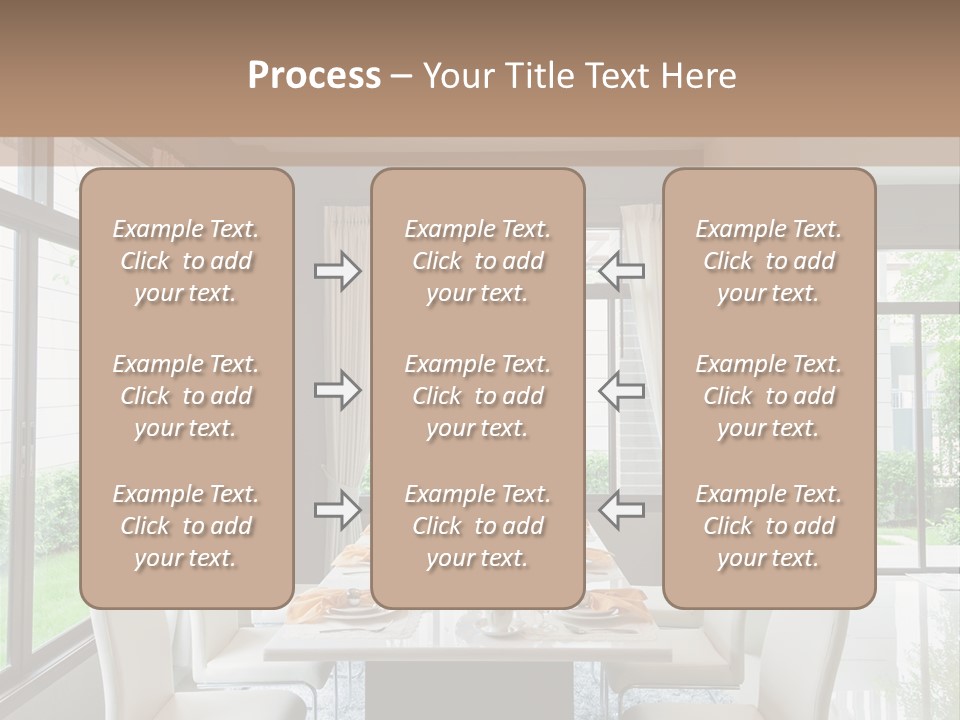 Process – Your Title Text Here

Example Text. Click to add your text.

Example Text. Click to add your text.

Example Text. Click to add your text.

Example Text. Click to add your text.

Example Text. Click to add your text.

Example Text. Click to add your text.

Example Text. Click to add your text.

Example Text. Click to add your text.

Example Text. Click to add your text.